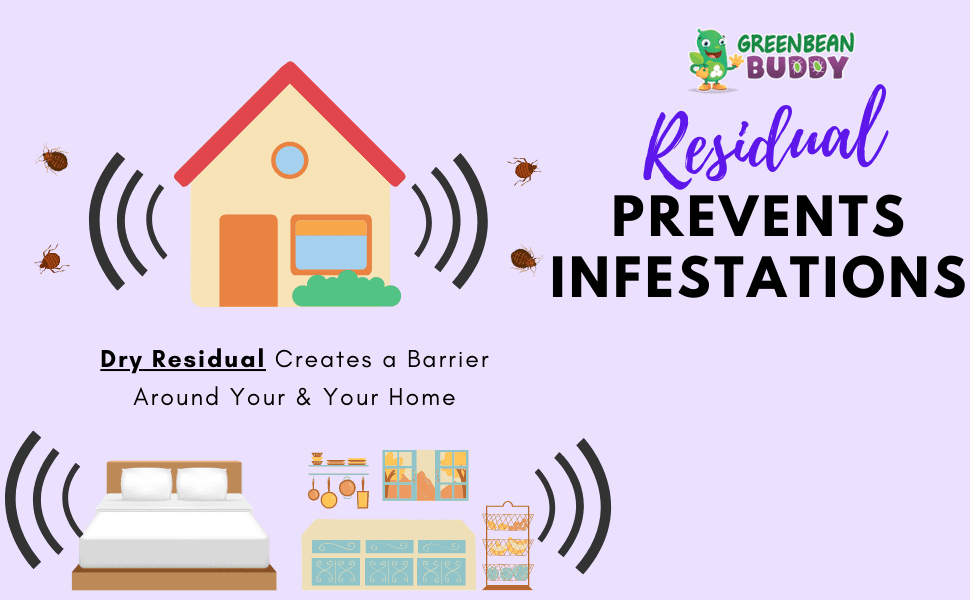 GREENBEAN BUDDY

Residual PREVENTS INFESTATIONS

Dry Residual Creates a Barrier Around Your & Your Home